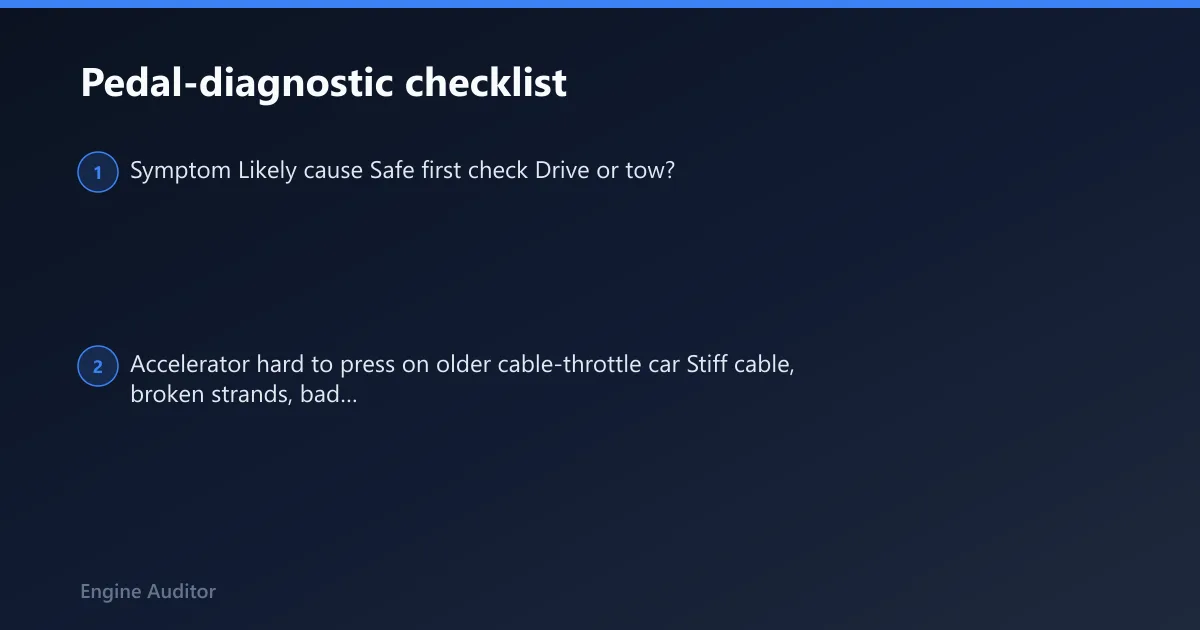 Pedal-diagnostic checklist

1 Symptom Likely cause Safe first check Drive or tow?

2 Accelerator hard to press on older cable-throttle car Stiff cable, broken strands, bad...

Engine Auditor